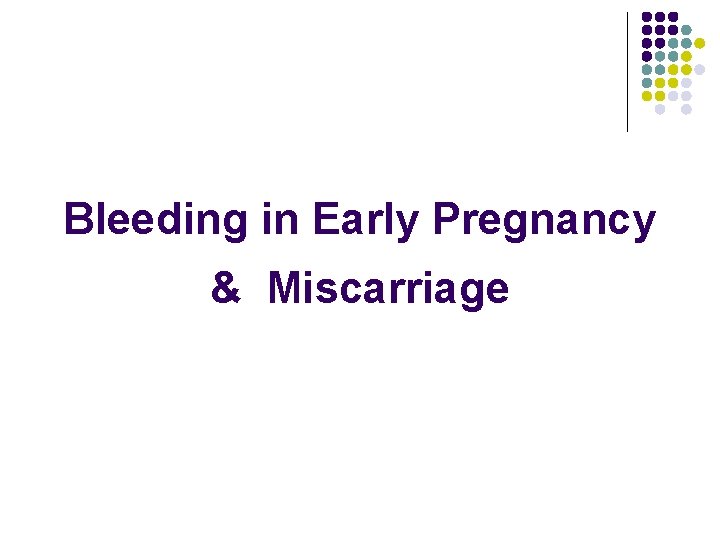 Bleeding in Early Pregnancy

& Miscarriage